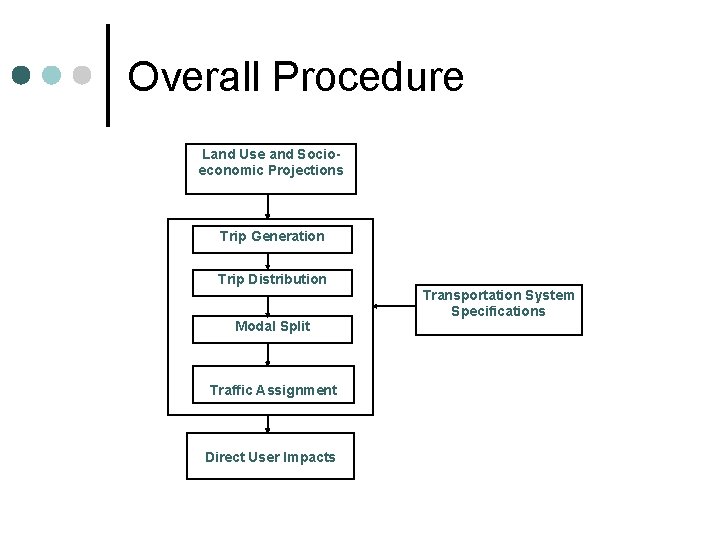 Overall Procedure

Land Use and Socio-economic Projections

Trip Generation

Trip Distribution

Modal Split

Traffic Assignment

Transportation System Specifications

Direct User Impacts